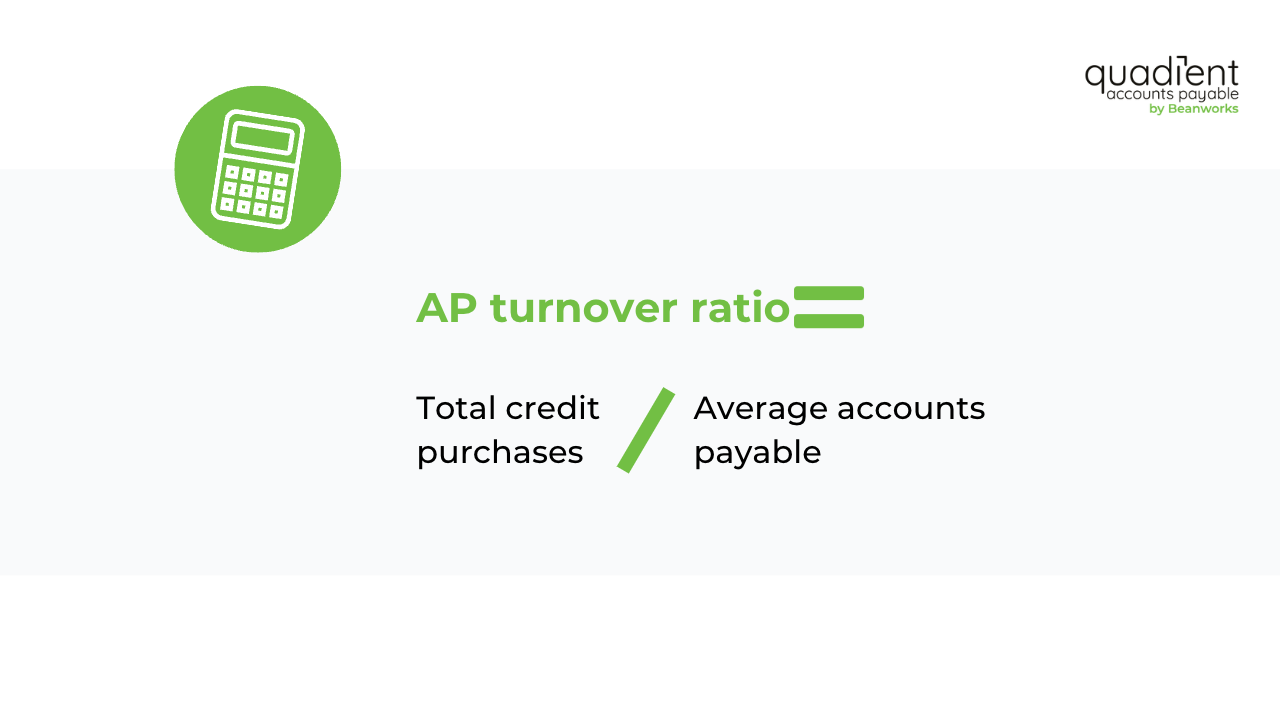 quadient
accounts payable
by Beanworks

AP turnover ratio =

Total credit purchases / Average accounts payable